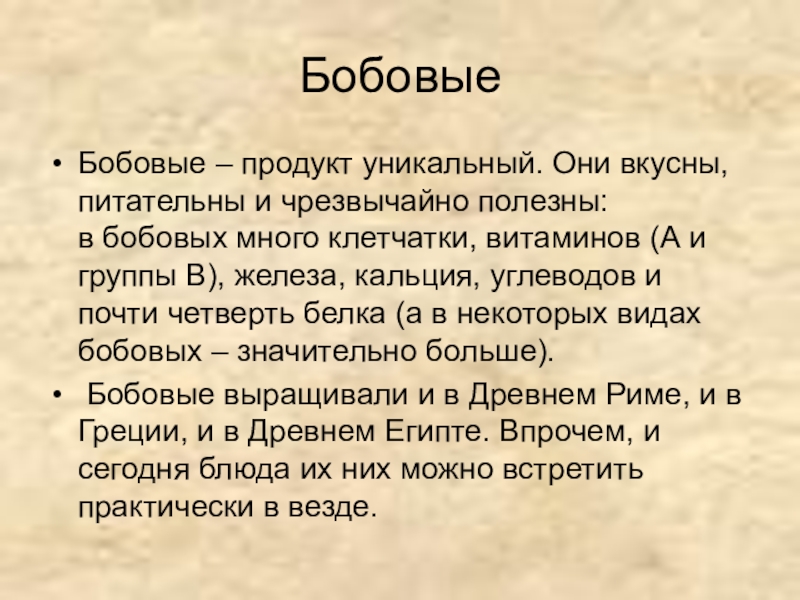 Бобовые

• Бобовые – продукт уникальный. Они вкусны, питательны и чрезвычайно полезны: в бобовых много клетчатки, витаминов (А и группы В), железа, кальция, углеводов и почти четверть белка (а в некоторых видах бобовых – значительно больше).

• Бобовые выращивали и в Древнем Риме, и в Греции, и в Древнем Египте. Впрочем, и сегодня блюда их них можно встретить практически в везде.